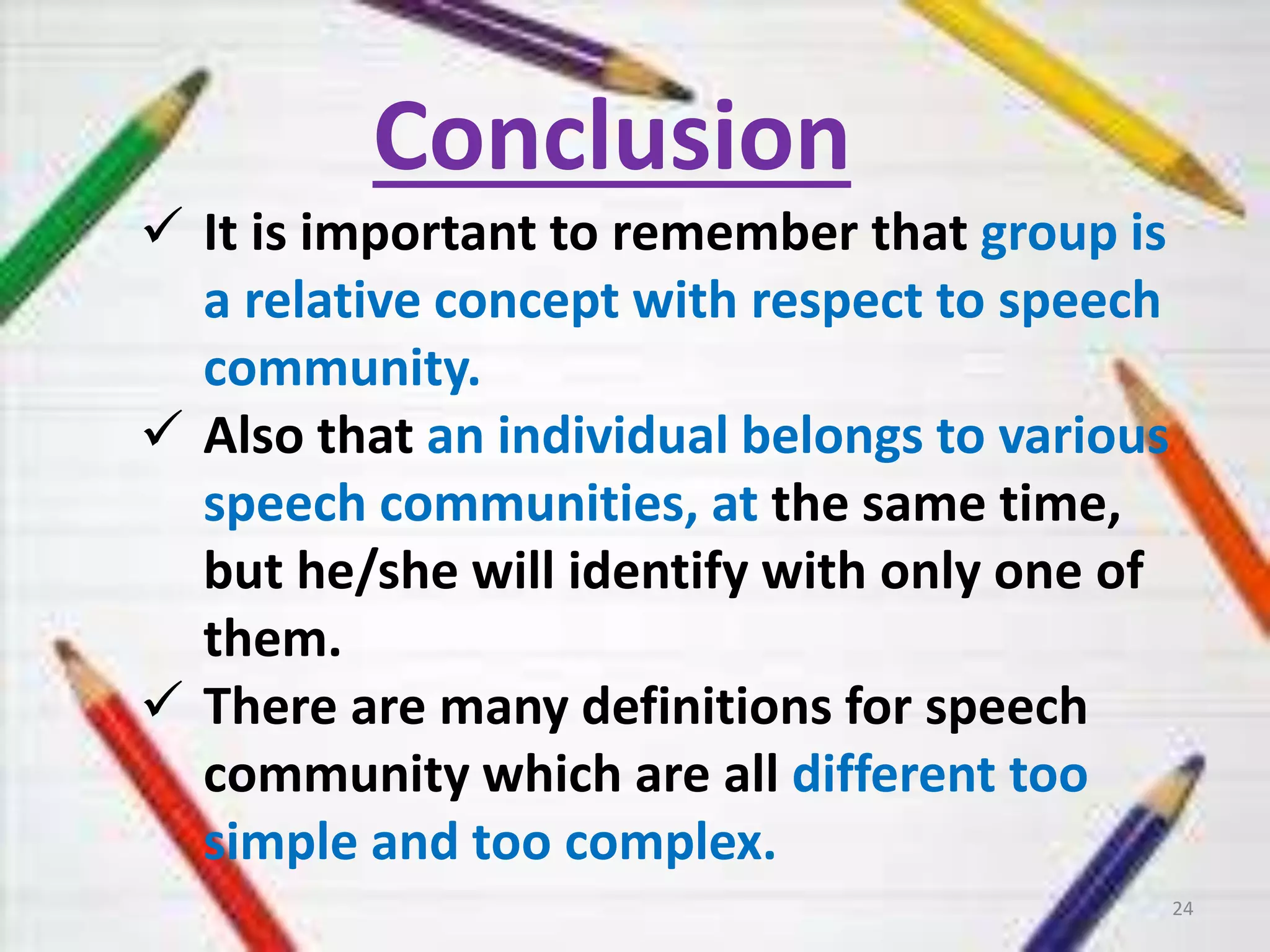 Conclusion

✓ It is important to remember that group is a relative concept with respect to speech community.

✓ Also that an individual belongs to various speech communities, at the same time, but he/she will identify with only one of them.

✓ There are many definitions for speech community which are all different too simple and too complex.

24